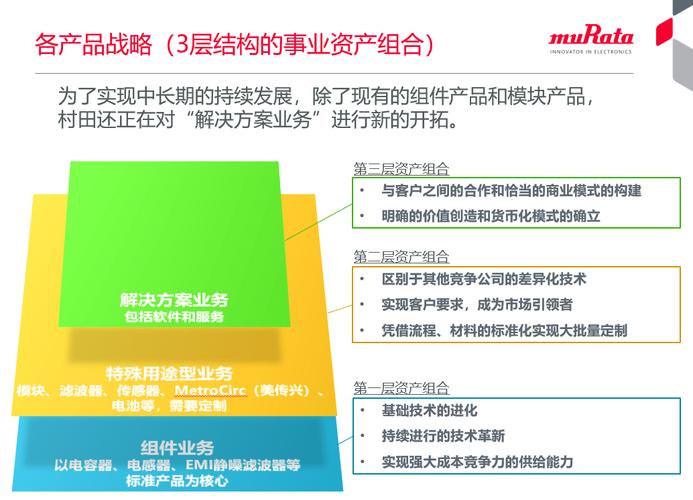 各产品战略（3层结构的事业资产组合）

muRata
INNOVATOR IN ELECTRONICS

为了实现中长期的持续发展，除了现有的组件产品和模块产品，村田还正在对“解决方案业务”进行新的开拓。

解决方案业务
包括软件和服务

特殊用途型业务
模块、滤波器、传感器、MetroCirc（美传兴）、电池等，需要定制

组件业务
以电容器、电感器、EMI静噪滤波器等标准产品为核心

第三层资产组合
• 与客户之间的合作和恰当的商业模式的构建
• 明确的价值创造和货币化模式的确立

第二层资产组合
• 区别于其他竞争公司的差异化技术
• 实现客户要求，成为市场引领者
• 凭借流程、材料的标准化实现大批量定制

第一层资产组合
• 基础技术的进化
• 持续进行的技术革新
• 实现强大成本竞争力的供给能力